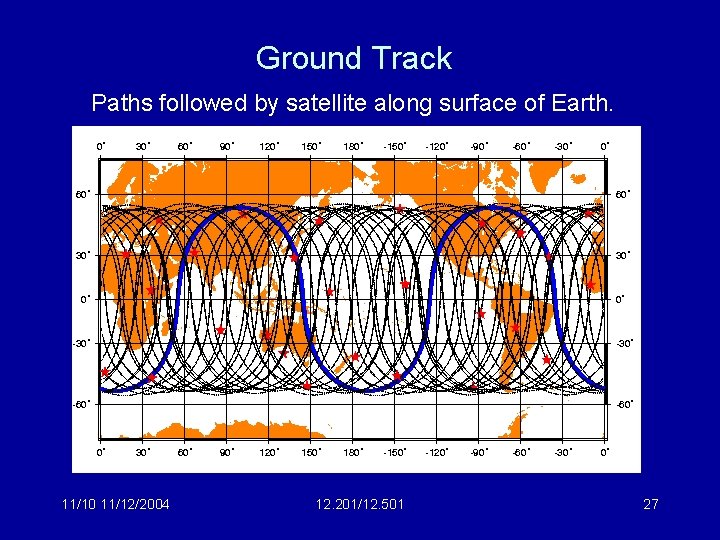 Ground Track

Paths followed by satellite along surface of Earth.

0° 30° 60° 90° 120° 150° 180° -150° -120° -90° -60° -30° 0°

60° 30° 0° -30° -60°

60° 30° 0° -30° -60°

0° 30° 60° 90° 120° 150° 180° -150° -120° -90° -60° -30° 0°

11/10 11/12/2004 12.201/12.501 27